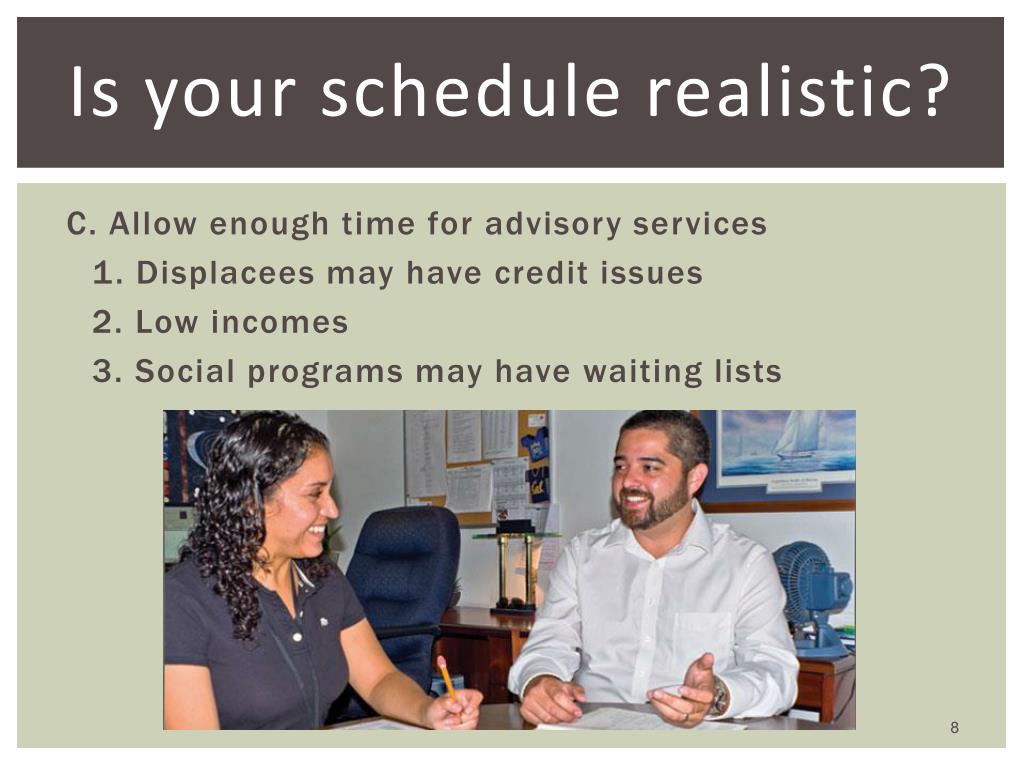 Is your schedule realistic?

C. Allow enough time for advisory services

1. Displacees may have credit issues

2. Low incomes

3. Social programs may have waiting lists

8